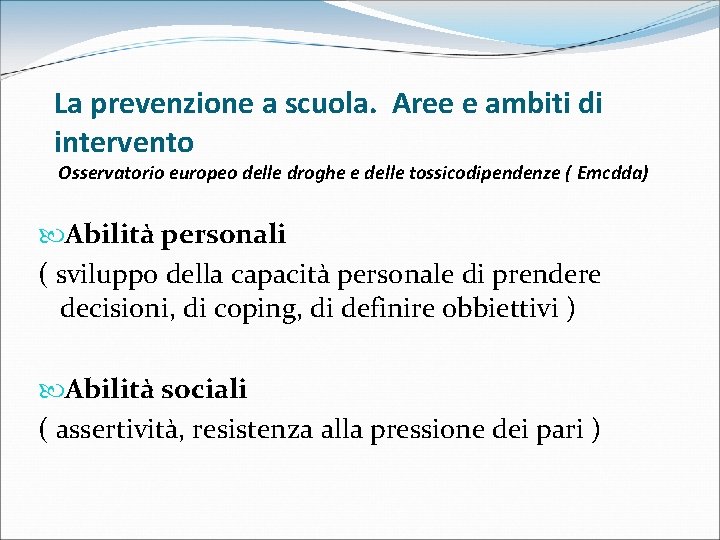 La prevenzione a scuola. Aree e ambiti di intervento
Osservatorio europeo delle droghe e delle tossicodipendenze ( Emcdda)

Abilità personali
( sviluppo della capacità personale di prendere decisioni, di coping, di definire obbiettivi )

Abilità sociali
( assertività, resistenza alla pressione dei pari )